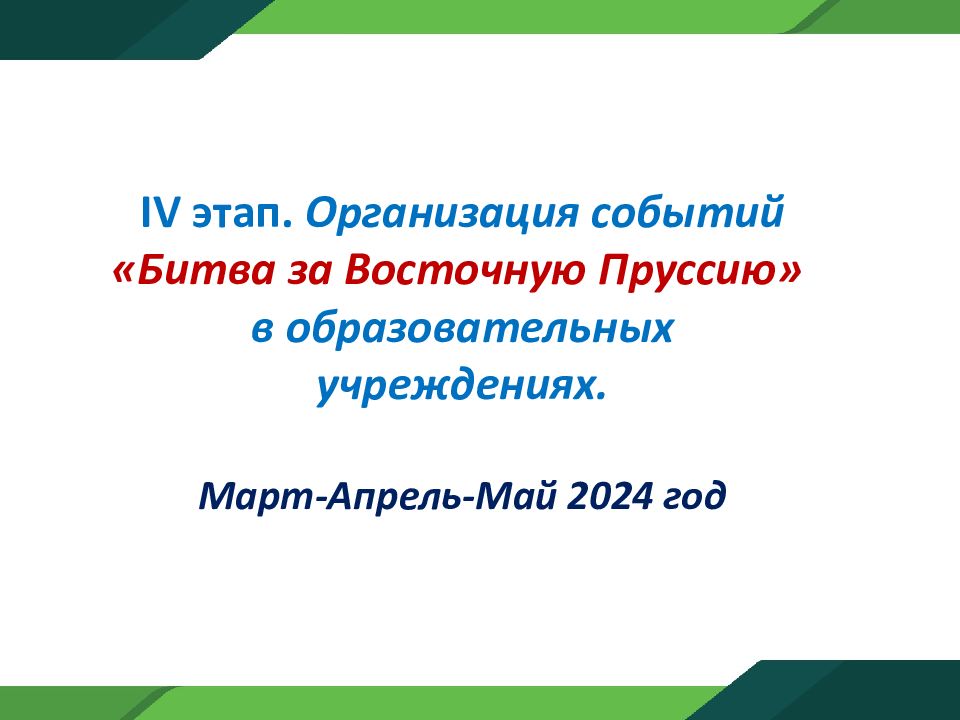 IV этап. Организация событий «Битва за Восточную Пруссию» в образовательных учреждениях.

Март-Апрель-Май 2024 год